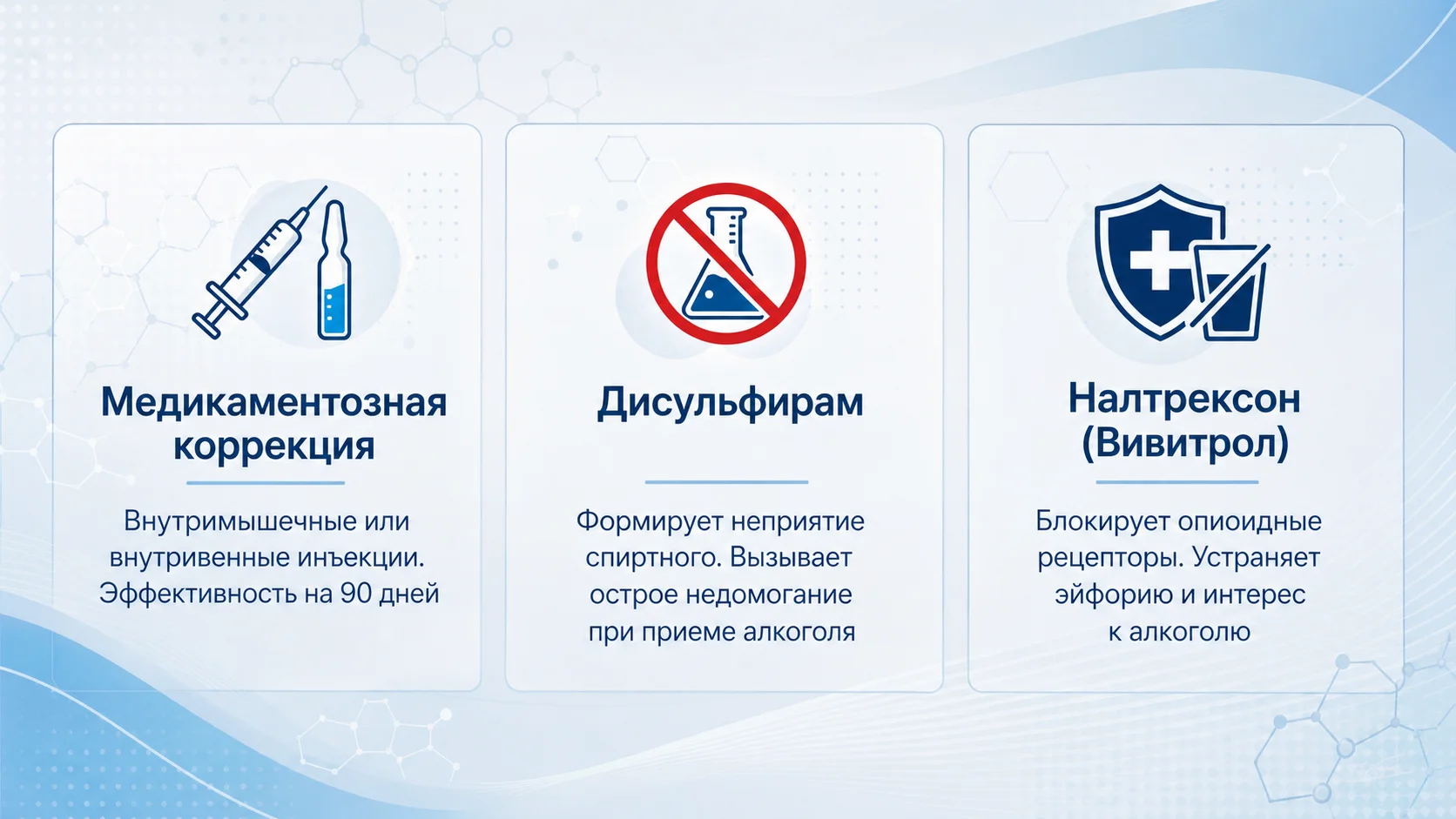 Медикаментозная коррекция

Внутримышечные или внутривенные инъекции. Эффективность на 90 дней

Дисульфирам

Формирует неприятие спиртного. Вызывает острое недомогание при приеме алкоголя

Налтрексон (Вивитрол)

Блокирует опиоидные рецепторы. Устраняет эйфорию и интерес к алкоголю